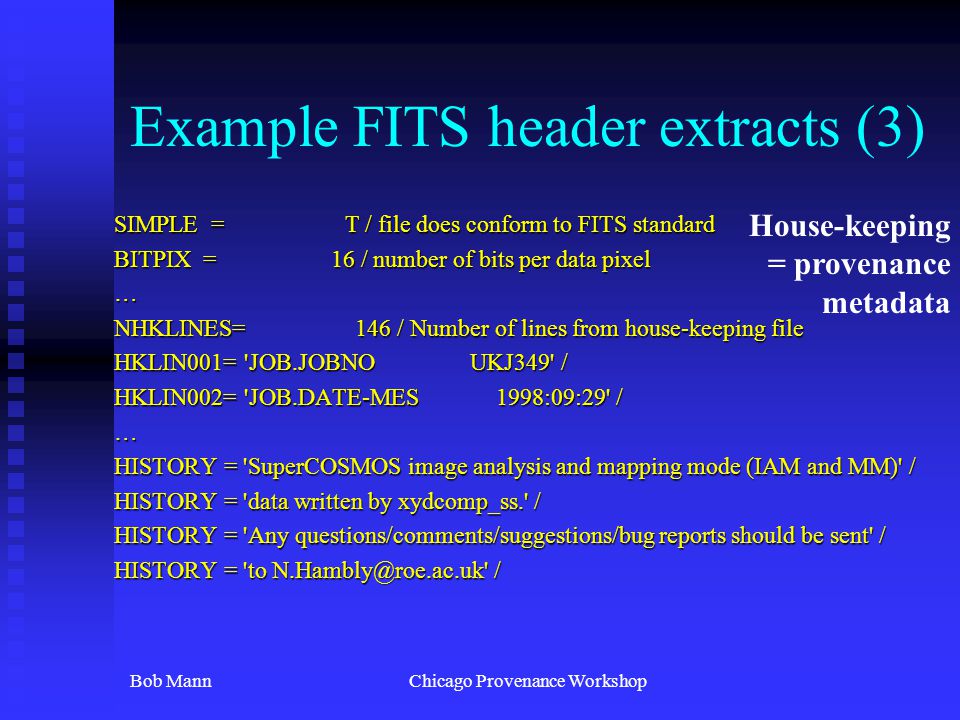 Example FITS header extracts (3)

SIMPLE = T / file does conform to FITS standard
BITPIX = 16 / number of bits per data pixel
…
NHKLINES= 146 / Number of lines from house-keeping file
HKLIN001= 'JOB.JOBNO UKJ349' /
HKLIN002= 'JOB.DATE-MES 1998:09:29' /
…
HISTORY = 'SuperCOSMOS image analysis and mapping mode (IAM and MM)' /
HISTORY = 'data written by xydcomp_ss.' /
HISTORY = 'Any questions/comments/suggestions/bug reports should be sent' /
HISTORY = 'to N.Hambly@roe.ac.uk' /

House-keeping = provenance metadata

Bob Mann

Chicago Provenance Workshop